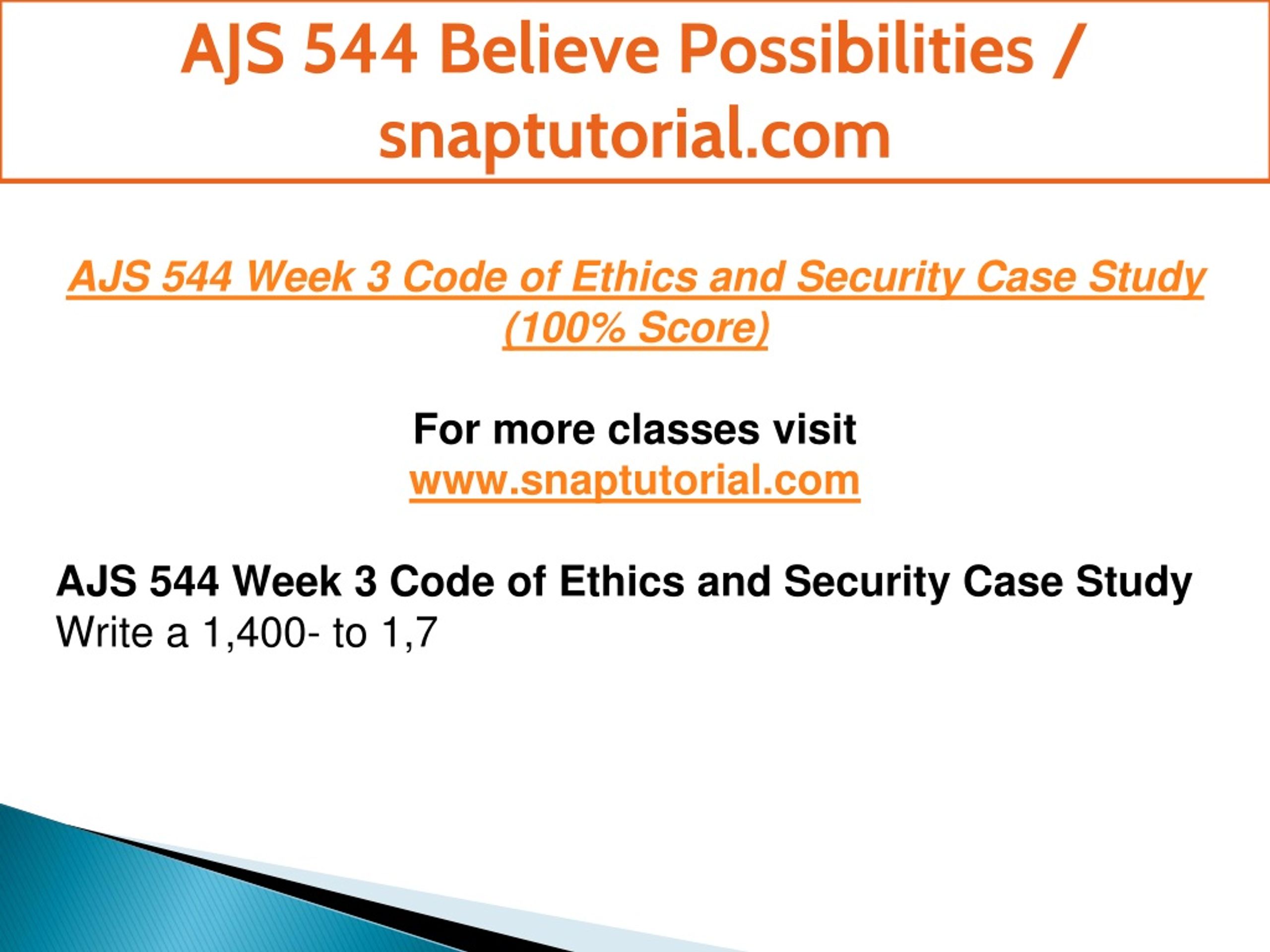 AJS 544 Believe Possibilities / snaptutorial.com

AJS 544 Week 3 Code of Ethics and Security Case Study (100% Score)

For more classes visit
www.snaptutorial.com

AJS 544 Week 3 Code of Ethics and Security Case Study
Write a 1,400- to 1,7